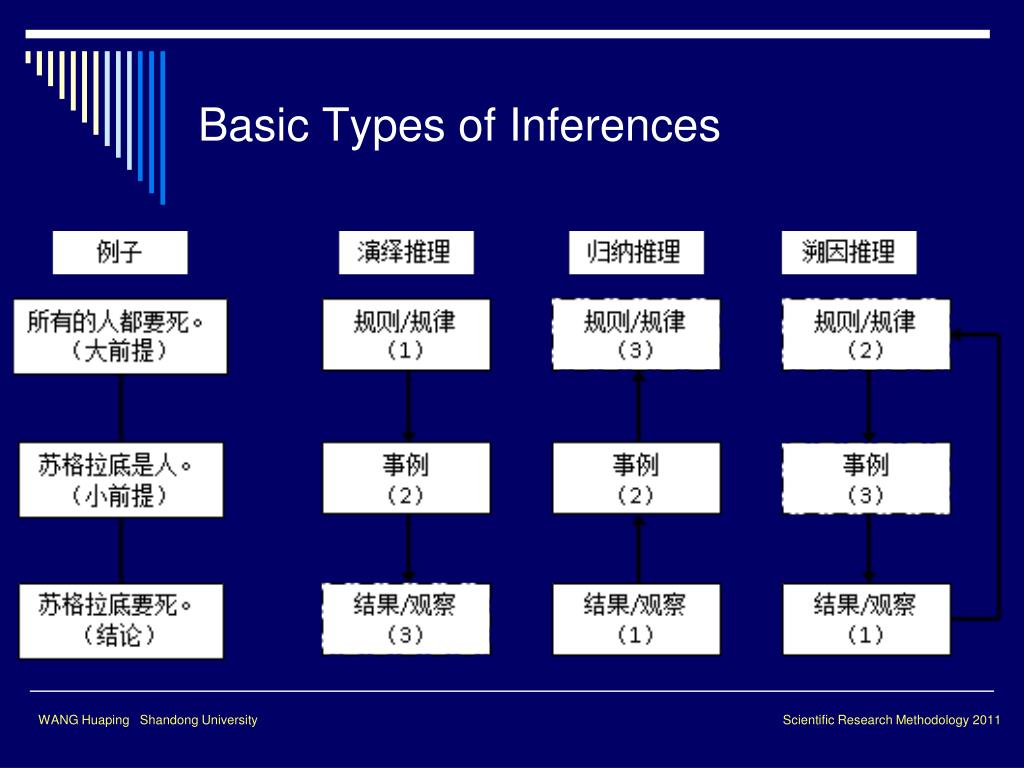 Basic Types of Inferences

例子

所有的人都要死。
（大前提）

苏格拉底是人。
（小前提）

苏格拉底要死。
（结论）

演绎推理

规则/规律
（1）

事例
（2）

结果/观察
（3）

归纳推理

规则/规律
（3）

事例
（2）

结果/观察
（1）

溯因推理

规则/规律
（2）

事例
（3）

结果/观察
（1）

WANG Huaping Shandong University

Scientific Research Methodology 2011